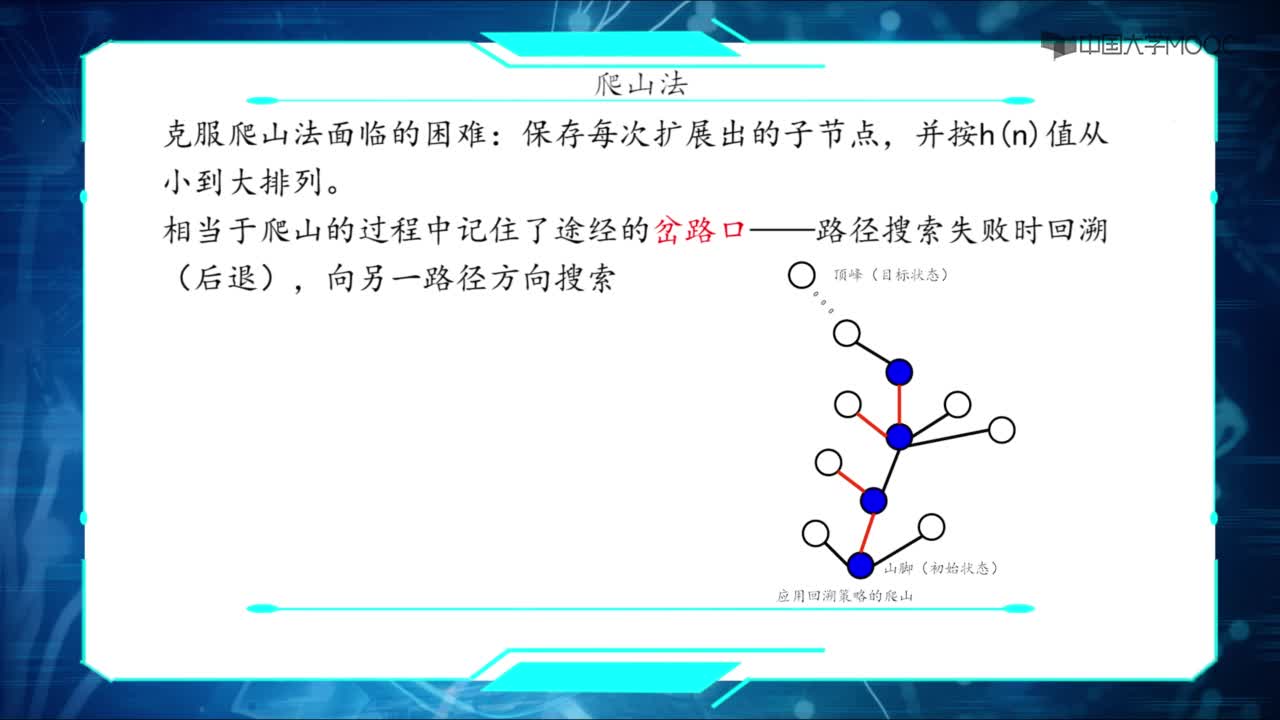 中国大学MOOC

爬山法

克服爬山法面临的困难：保存每次扩展出的子节点，并按h(n)值从小到大排列。

相当于爬山的过程中记住了途经的岔路口——路径搜索失败时回溯（后退），向另一路径方向搜索

顶峰（目标状态）

山脚（初始状态）

应用回溯策略的爬山